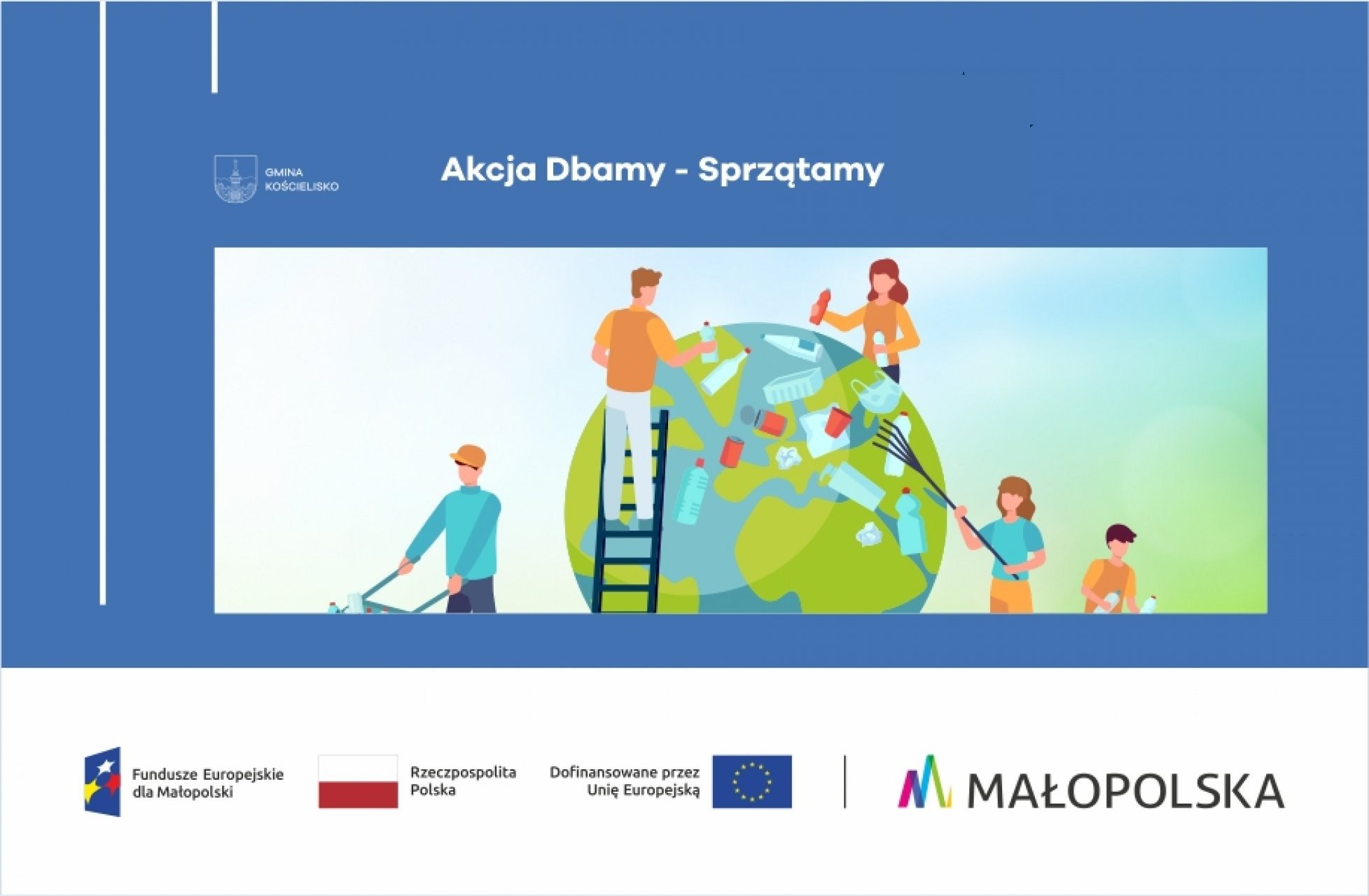 GMINA KOŚCIELISKO

Akcja Dbamy - Sprzątamy

Fundusze Europejskie dla Małopolski

Rzeczpospolita Polska

Dofinansowane przez Unię Europejską

MAŁOPOLSKA